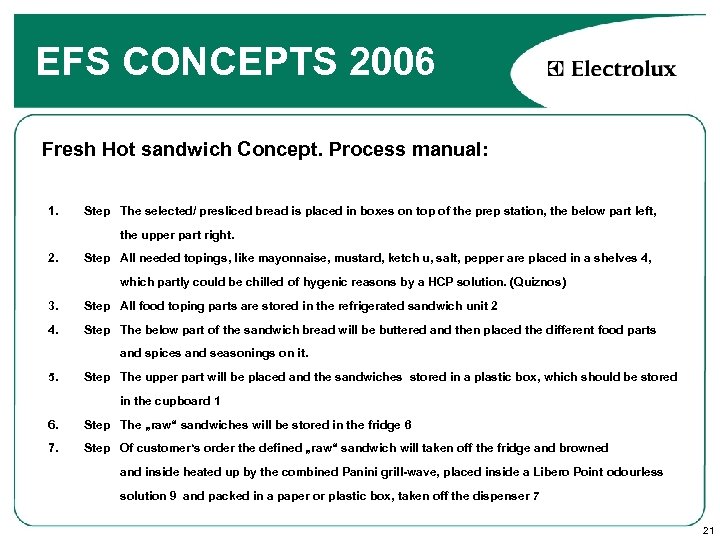 EFS CONCEPTS 2006

Electrolux

Fresh Hot sandwich Concept. Process manual:

1. Step The selected/ presliced bread is placed in boxes on top of the prep station, the below part left, the upper part right.

2. Step All needed topings, like mayonnaise, mustard, ketch u, salt, pepper are placed in a shelves 4, which partly could be chilled of hygenic reasons by a HCP solution. (Quiznos)

3. Step All food toping parts are stored in the refrigerated sandwich unit 2

4. Step The below part of the sandwich bread will be buttered and then placed the different food parts and spices and seasonings on it.

5. Step The upper part will be placed and the sandwiches stored in a plastic box, which should be stored in the cupboard 1

6. Step The „raw“ sandwiches will be stored in the fridge 6

7. Step Of customer's order the defined „raw“ sandwich will taken off the fridge and browned and inside heated up by the combined Panini grill-wave, placed inside a Libero Point odourless solution 9 and packed in a paper or plastic box, taken off the dispenser 7

21